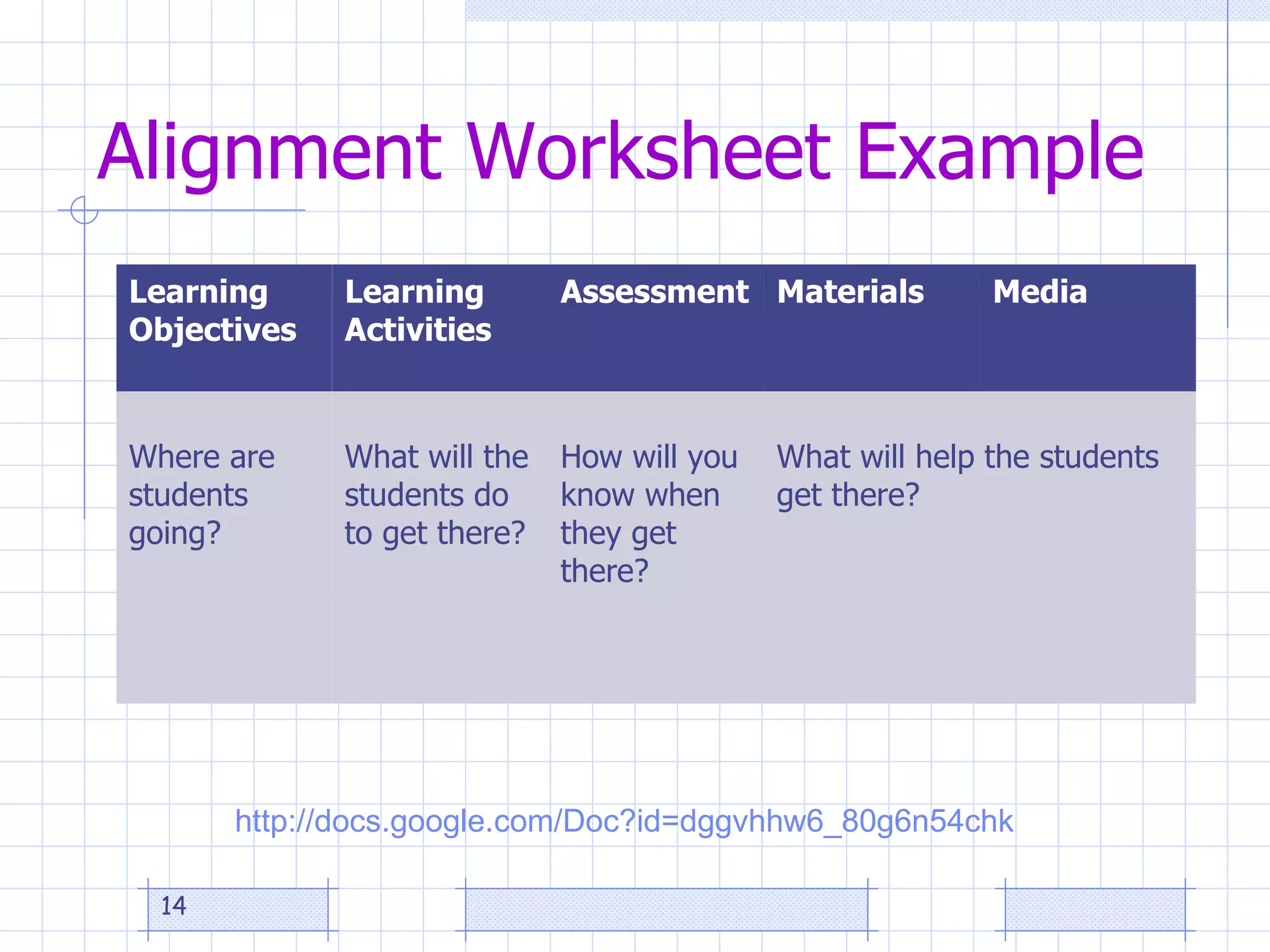 Alignment Worksheet Example

| Learning Objectives | Learning Activities | Assessment | Materials | Media |
|---|---|---|---|---|
| Where are students going? | What will the students do to get there? | How will you know when they get there? | What will help the students get there? | |

http://docs.google.com/Doc?id=dggvhhw6_80g6n54chk

14